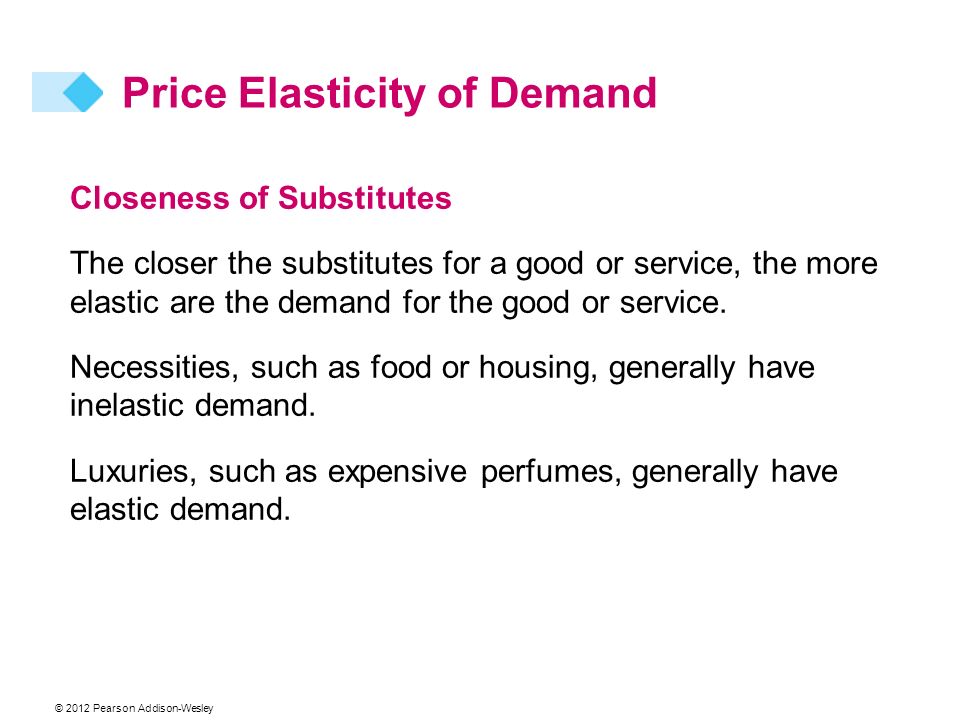 Price Elasticity of Demand

Closeness of Substitutes

The closer the substitutes for a good or service, the more elastic are the demand for the good or service.

Necessities, such as food or housing, generally have inelastic demand.

Luxuries, such as expensive perfumes, generally have elastic demand.

© 2012 Pearson Addison-Wesley